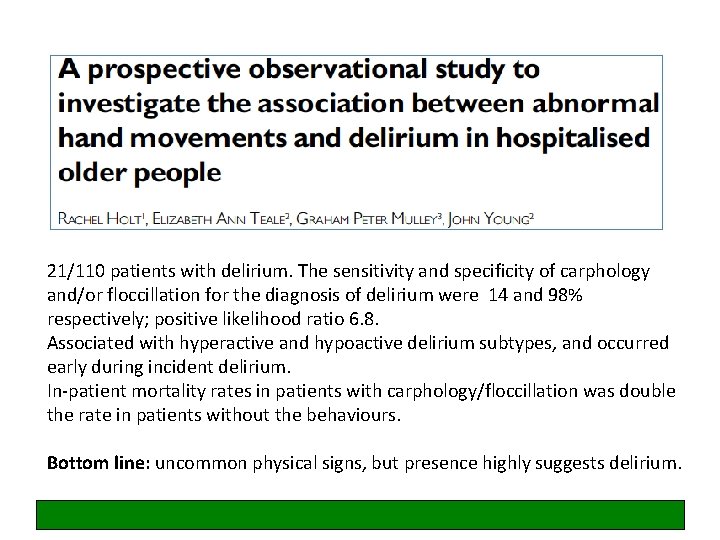 A prospective observational study to investigate the association between abnormal hand movements and delirium in hospitalised older people

RACHEL HOLT$^1$, ELIZABETH ANN TEALE$^2$, GRAHAM PETER MULLEY$^3$, JOHN YOUNG$^2$

21/110 patients with delirium. The sensitivity and specificity of carphology and/or floccillation for the diagnosis of delirium were 14 and 98% respectively; positive likelihood ratio 6.8.
Associated with hyperactive and hypoactive delirium subtypes, and occurred early during incident delirium.
In-patient mortality rates in patients with carphology/floccillation was double the rate in patients without the behaviours.

Bottom line: uncommon physical signs, but presence highly suggests delirium.